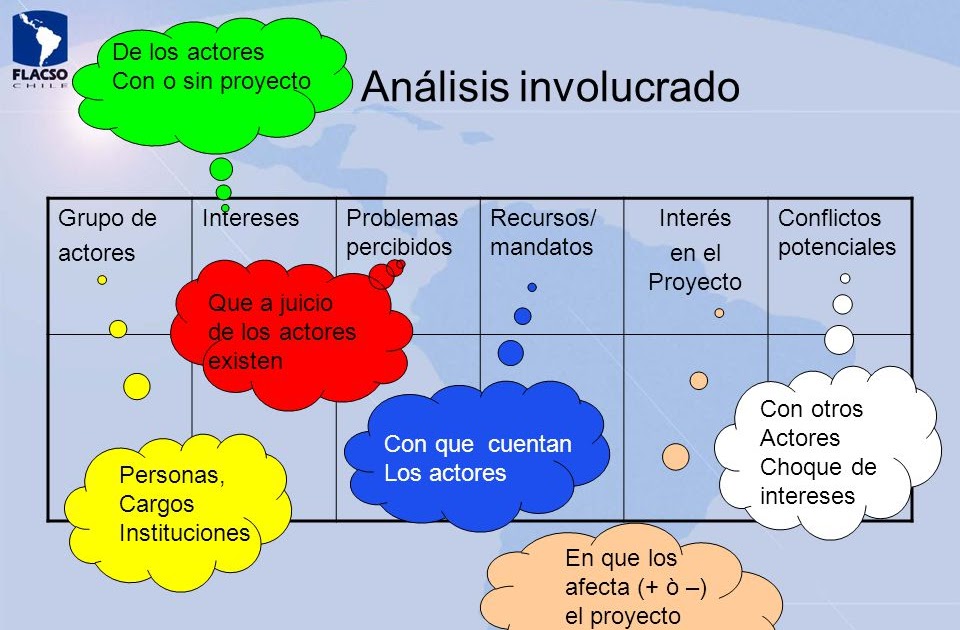 FLACSO CHILE

De los actores
Con o sin proyecto

Análisis involucrado

| Grupo de actores | Intereses | Problemas percibidos | Recursos/ mandatos | Interés en el Proyecto | Conflictos potenciales |
|---|---|---|---|---|---|
| | | | | | |

Que a juicio de los actores existen

Personas, Cargos Instituciones

Con que cuentan Los actores

Con otros Actores Choque de intereses

En que los afecta (+ ò –) el proyecto